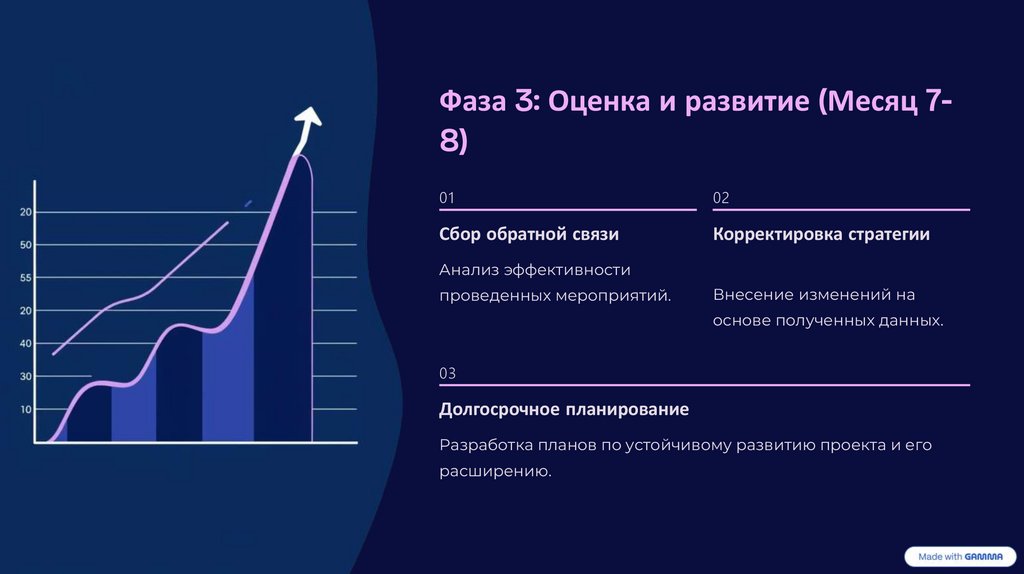 20
50
55
20
40
30
10

Фаза 3: Оценка и развитие (Месяц 7-8)

01

Сбор обратной связи

Анализ эффективности проведенных мероприятий.

02

Корректировка стратегии

Внесение изменений на основе полученных данных.

03

Долгосрочное планирование

Разработка планов по устойчивому развитию проекта и его расширению.

Made with GAMMA